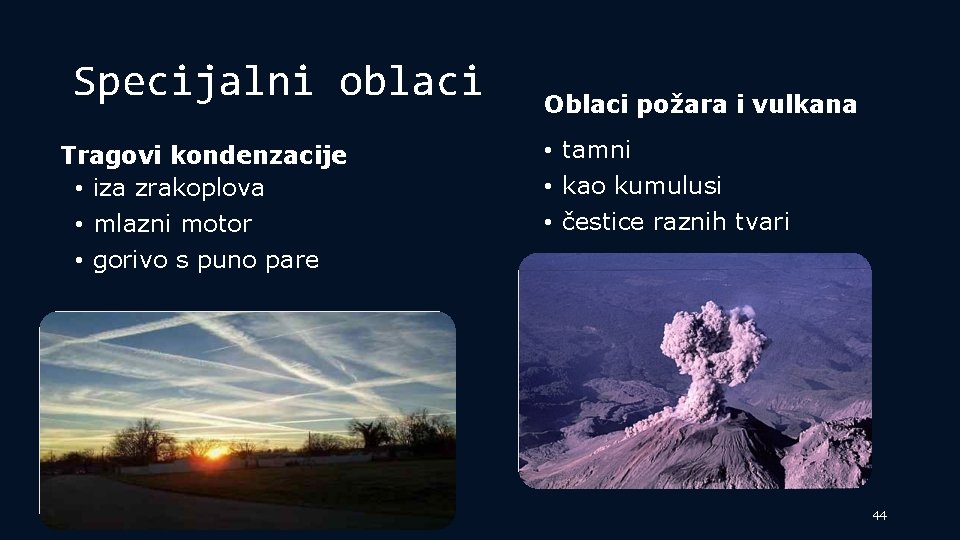 Specijalni oblaci

Tragovi kondenzacije
• iza zrakoplova
• mlazni motor
• gorivo s puno pare

Oblaci požara i vulkana
• tamni
• kao kumulusi
• čestice raznih tvari

44